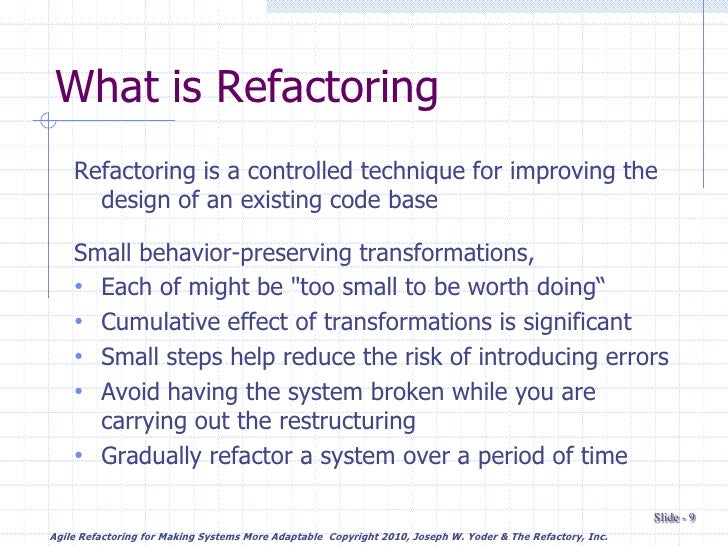 What is Refactoring

Refactoring is a controlled technique for improving the design of an existing code base

Small behavior-preserving transformations,
• Each of might be "too small to be worth doing“
• Cumulative effect of transformations is significant
• Small steps help reduce the risk of introducing errors
• Avoid having the system broken while you are carrying out the restructuring
• Gradually refactor a system over a period of time

Slide - 9

Agile Refactoring for Making Systems More Adaptable Copyright 2010, Joseph W. Yoder & The Refactory, Inc.